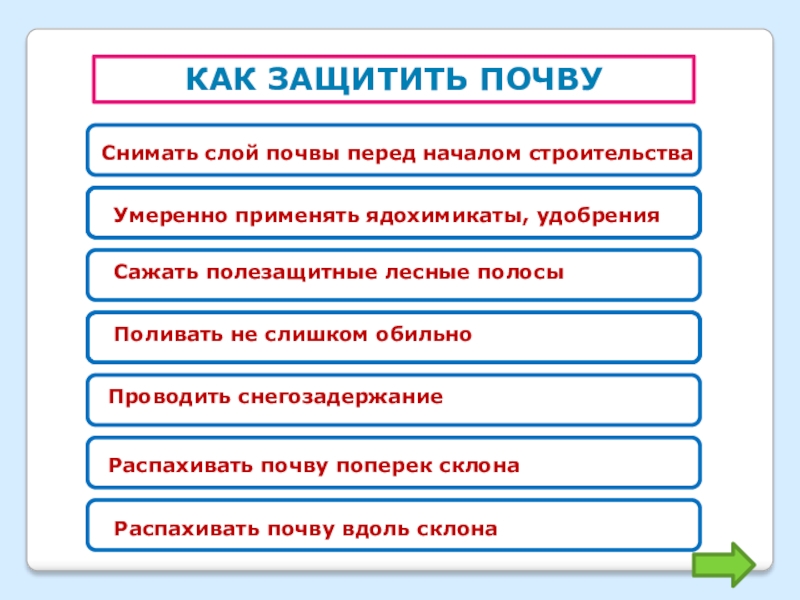 КАК ЗАЩИТИТЬ ПОЧВУ

Снимать слой почвы перед началом строительства

Умеренно применять ядохимикаты, удобрения

Сажать полезащитные лесные полосы

Поливать не слишком обильно

Проводить снегозадержание

Распахивать почву поперек склона

Распахивать почву вдоль склона